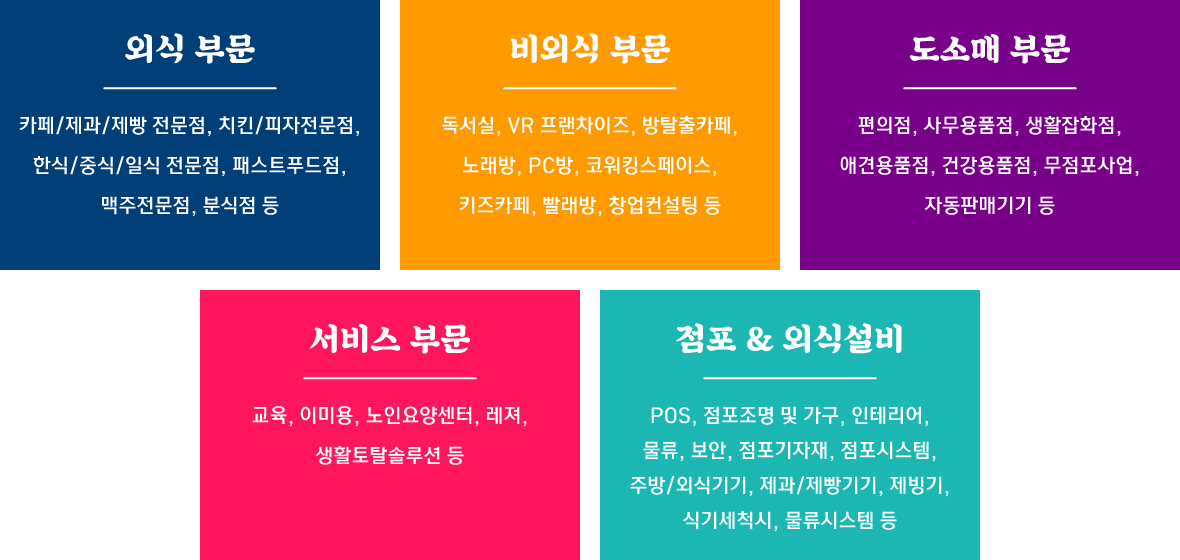 외식 부문

카페/제과/제빵 전문점, 치킨/피자전문점, 한식/중식/일식 전문점, 패스트푸드점, 맥주전문점, 분식점 등

비외식 부문

독서실, VR 프랜차이즈, 방탈출카페, 노래방, PC방, 코워킹스페이스, 키즈카페, 빨래방, 창업컨설팅 등

도소매 부문

편의점, 사무용품점, 생활잡화점, 애견용품점, 건강용품점, 무점포사업, 자동판매기기 등

서비스 부문

교육, 이미용, 노인요양센터, 레져, 생활토탈솔루션 등

점포 & 외식설비

POS, 점포조명 및 가구, 인테리어, 물류, 보안, 점포기자재, 점포시스템, 주방/외식기기, 제과/제빵기기, 제빙기, 식기세척시, 물류시스템 등